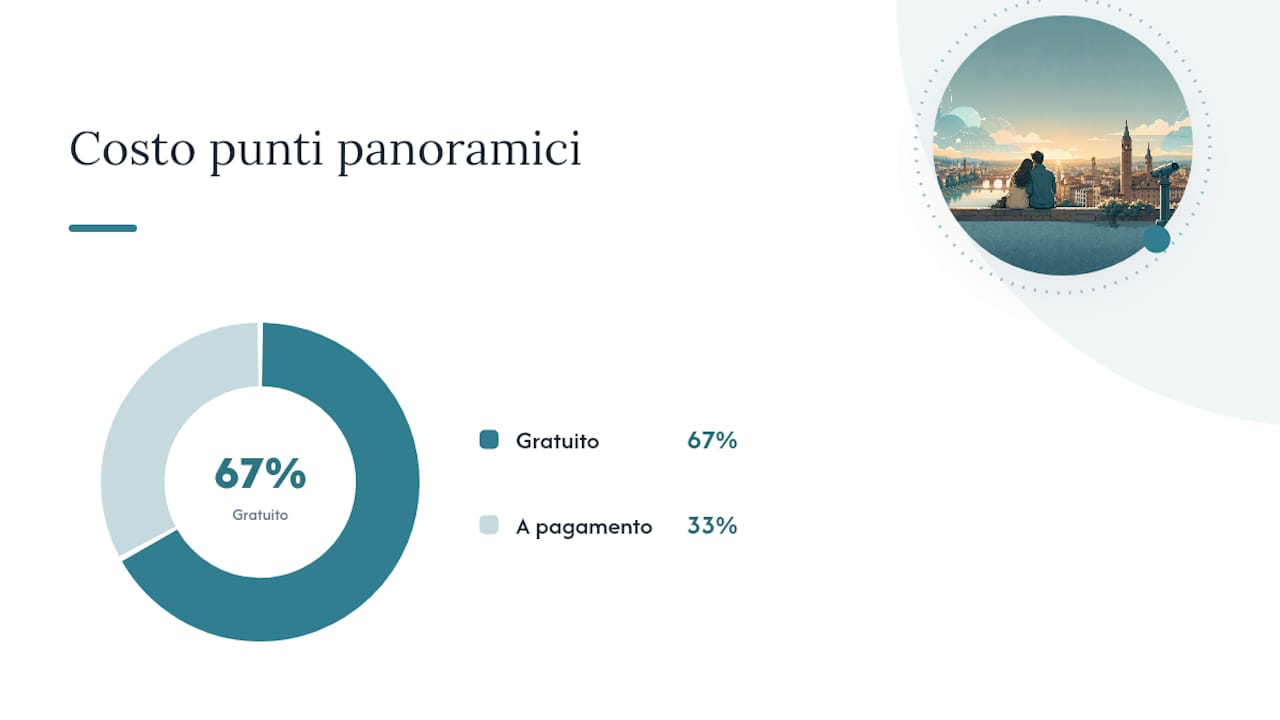 Costo punti panoramici

67%
Gratuito

Gratuito 67%

A pagamento 33%